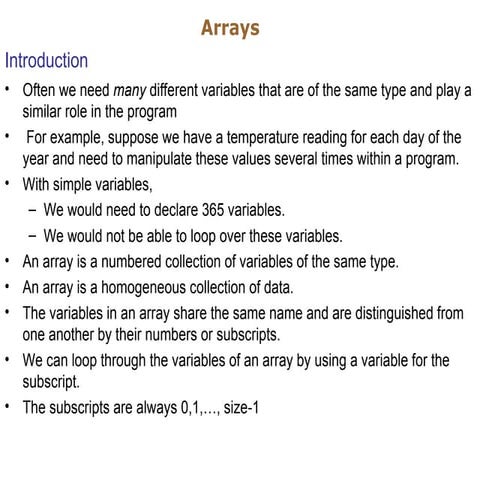 Arrays

Introduction

• Often we need many different variables that are of the same type and play a similar role in the program

• For example, suppose we have a temperature reading for each day of the year and need to manipulate these values several times within a program.

• With simple variables,
 – We would need to declare 365 variables.
 – We would not be able to loop over these variables.

• An array is a numbered collection of variables of the same type.

• An array is a homogeneous collection of data.

• The variables in an array share the same name and are distinguished from one another by their numbers or subscripts.

• We can loop through the variables of an array by using a variable for the subscript.

• The subscripts are always 0,1,..., size-1